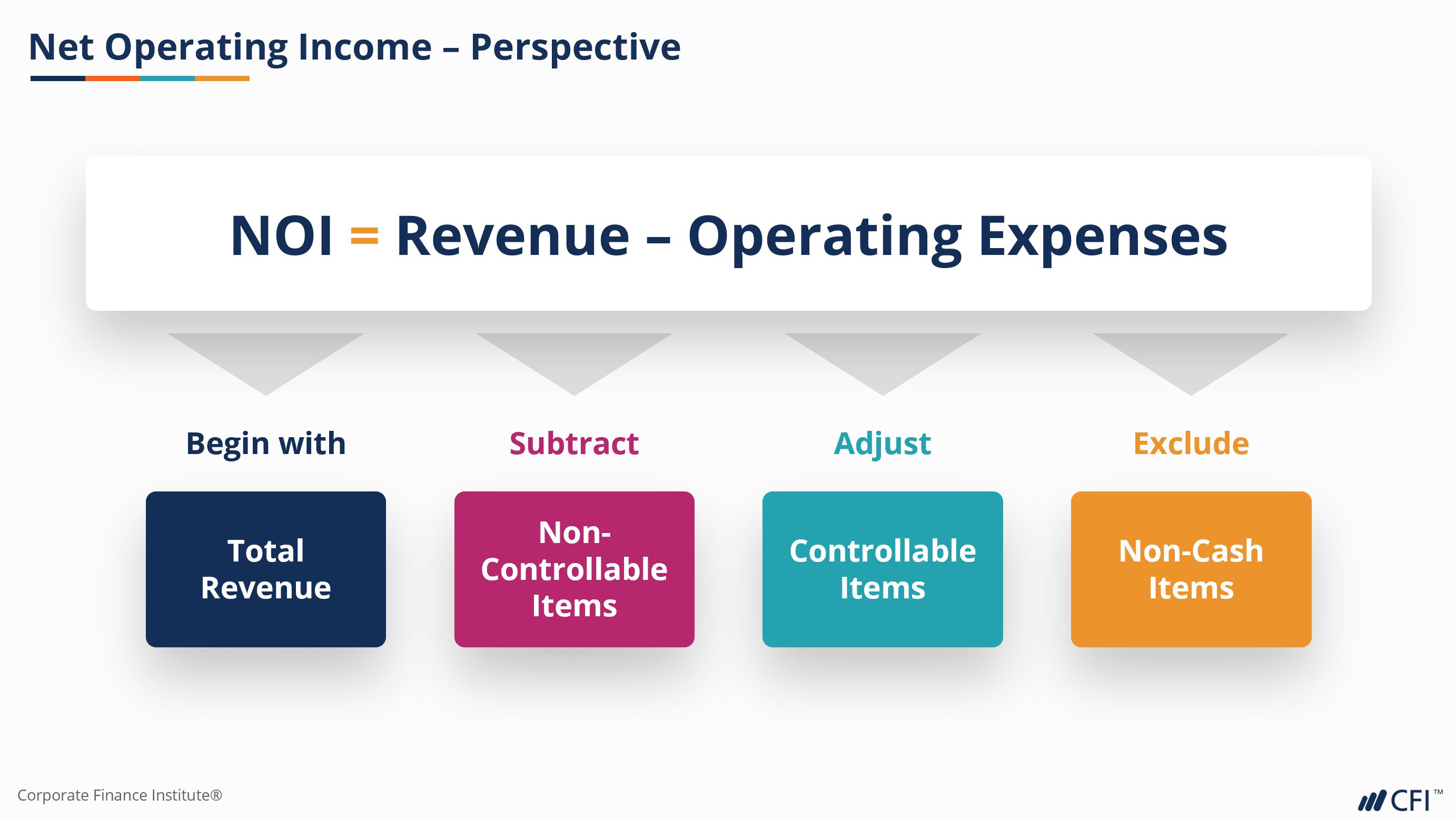 Net Operating Income – Perspective

NOI = Revenue – Operating Expenses

Begin with

Total Revenue

Subtract

Non-Controllable Items

Adjust

Controllable Items

Exclude

Non-Cash Items

Corporate Finance Institute®

CFI™